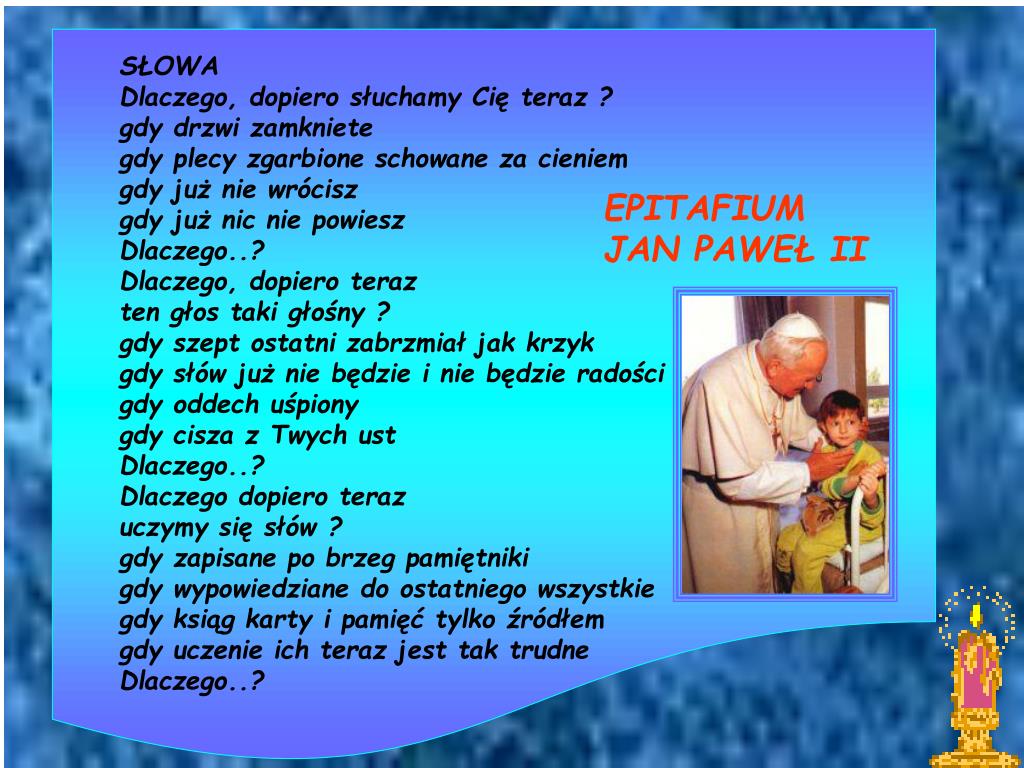 SŁOWA
Dlaczego, dopiero słuchamy Cię teraz ?
gdy drzwi zamkniete
gdy plecy zgarbione schowane za cieniem
gdy już nie wrócisz
gdy już nic nie powiesz
Dlaczego..?
Dlaczego, dopiero teraz
ten głos taki głośny ?
gdy szept ostatni zabrzmiał jak krzyk
gdy słów już nie będzie i nie będzie radości
gdy oddech uśpiony
gdy cisza z Twych ust
Dlaczego..?
Dlaczego dopiero teraz
uczymy się słów ?
gdy zapisane po brzeg pamiętniki
gdy wypowiedziane do ostatniego wszystkie
gdy ksiąg karty i pamięć tylko źródłem
gdy uczenie ich teraz jest tak trudne
Dlaczego..?

EPITAFIUM
JAN PAWEŁ II